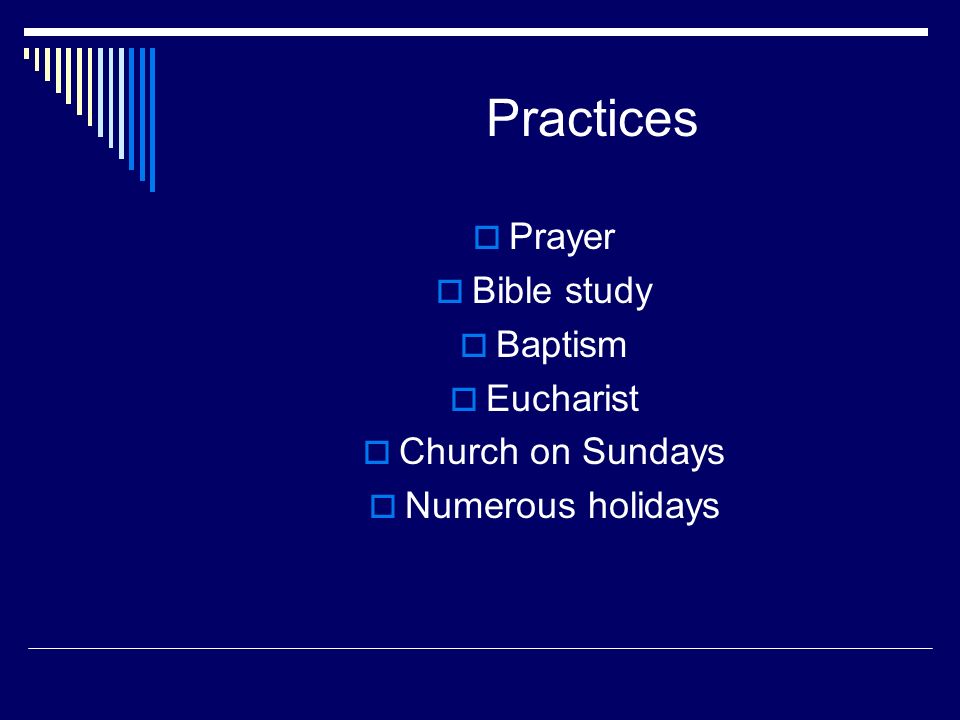 Practices

- Prayer
- Bible study
- Baptism
- Eucharist
- Church on Sundays
- Numerous holidays